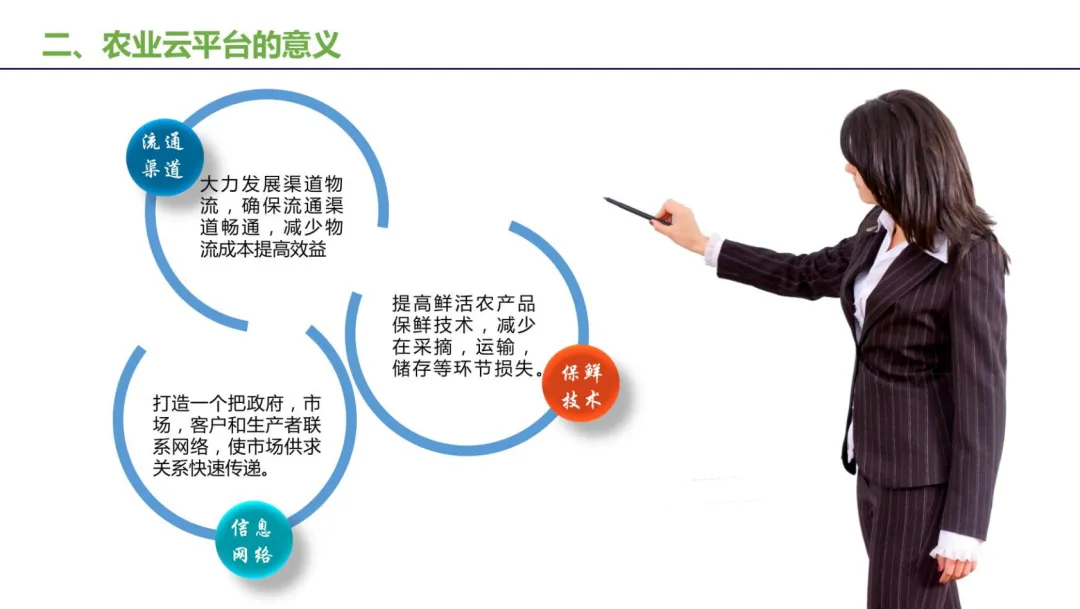 二、农业云平台的意义

流通渠道

大力发展渠道物流，确保流通渠道畅通，减少物流成本提高效益

提高鲜活农产品保鲜技术，减少在采摘，运输，储存等环节损失。

保鲜技术

打造一个把政府，市场，客户和生产者联系网络，使市场供求关系快速传递。

信息网络